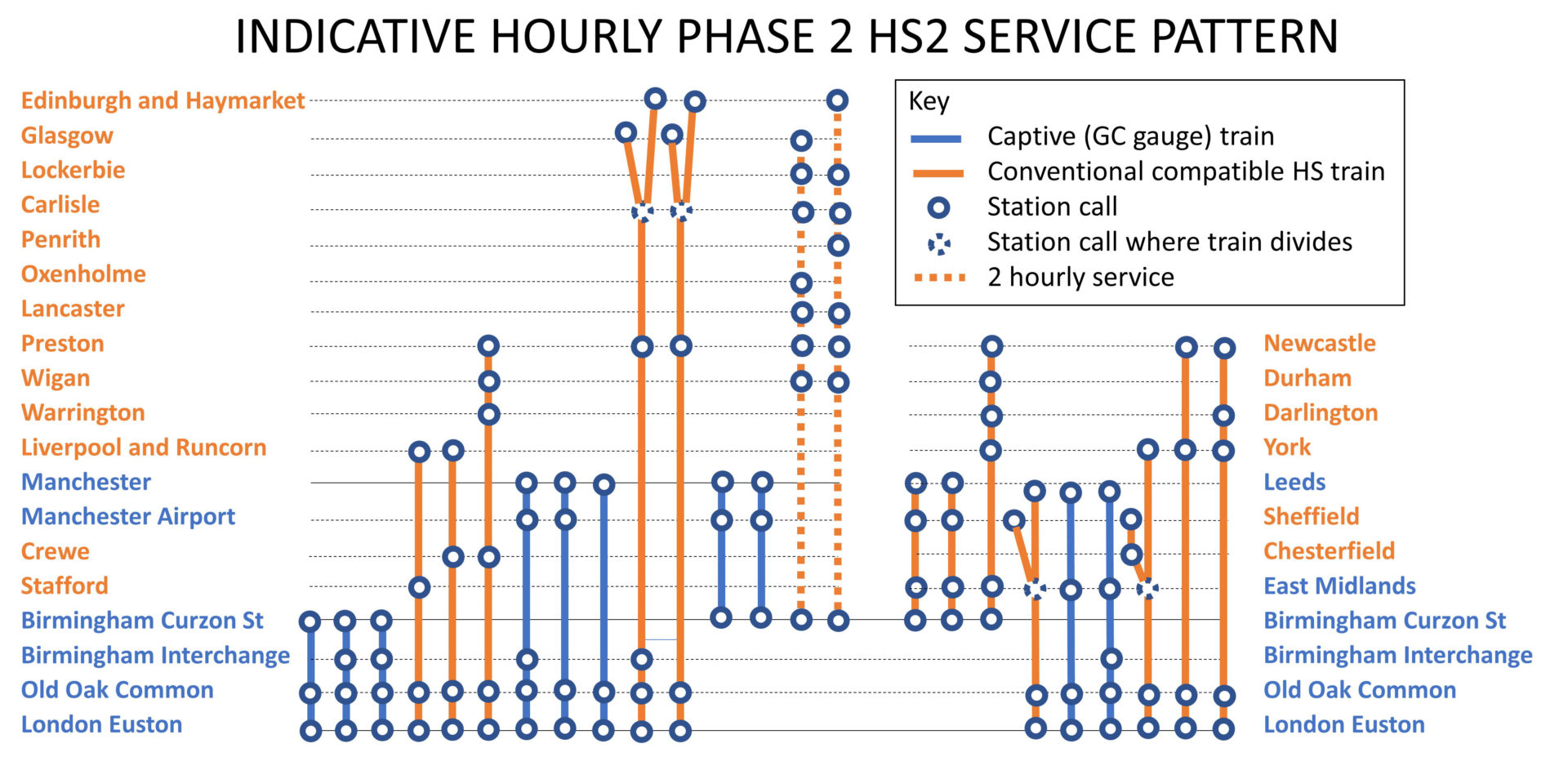 INDICATIVE HOURLY PHASE 2 HS2 SERVICE PATTERN

Edinburgh and Haymarket
Glasgow
Lockerbie
Carlisle
Penrith
Oxenholme
Lancaster
Preston
Wigan
Warrington
Liverpool and Runcorn
Manchester
Manchester Airport
Crewe
Stafford
Birmingham Curzon St
Birmingham Interchange
Old Oak Common
London Euston

Key
Captive (GC gauge) train
Conventional compatible HS train
Station call
Station call where train divides
2 hourly service

Newcastle
Durham
Darlington
York
Leeds
Sheffield
Chesterfield
East Midlands
Birmingham Curzon St
Birmingham Interchange
Old Oak Common
London Euston